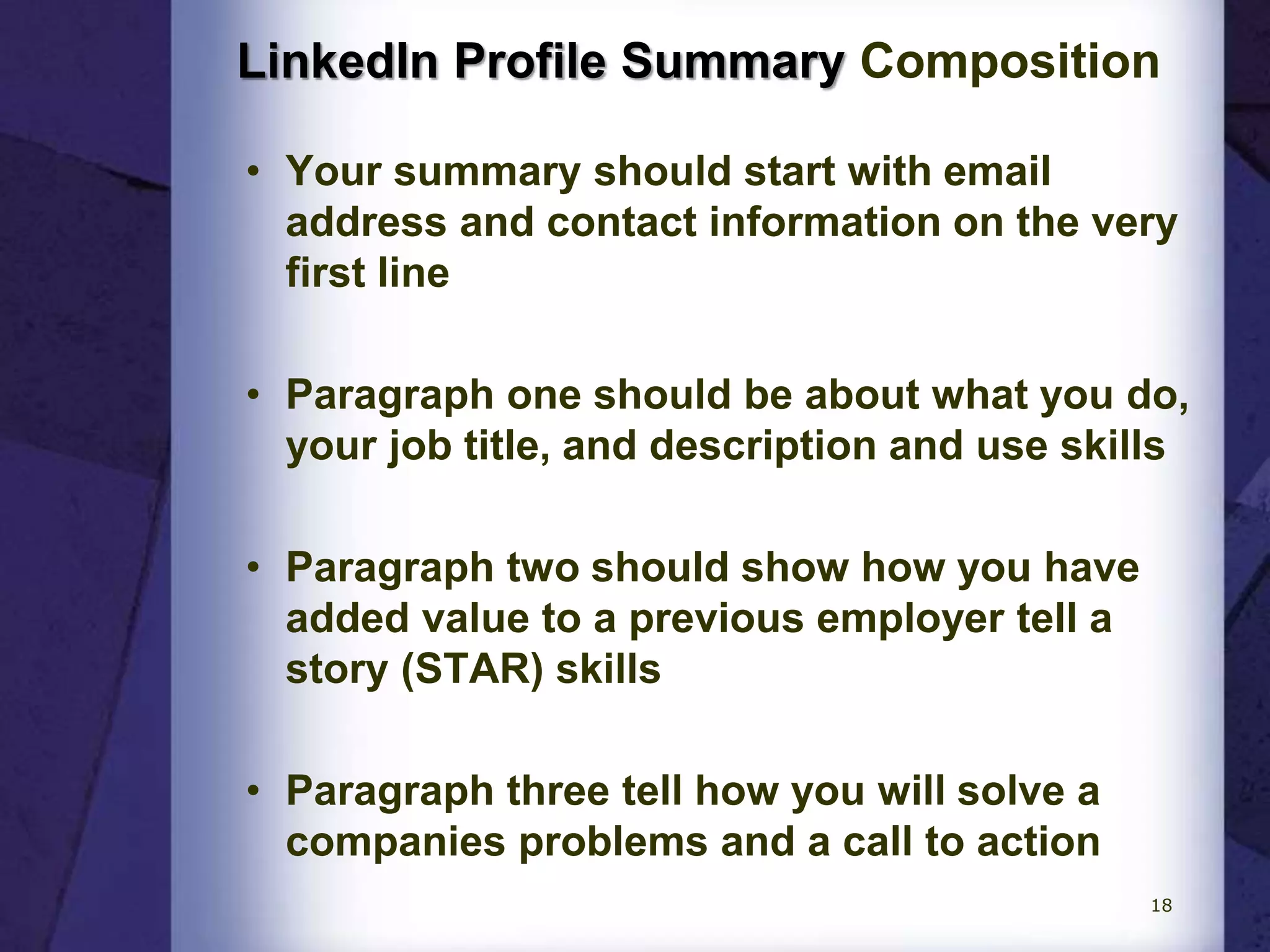 LinkedIn Profile Summary Composition

• Your summary should start with email address and contact information on the very first line

• Paragraph one should be about what you do, your job title, and description and use skills

• Paragraph two should show how you have added value to a previous employer tell a story (STAR) skills

• Paragraph three tell how you will solve a companies problems and a call to action

18